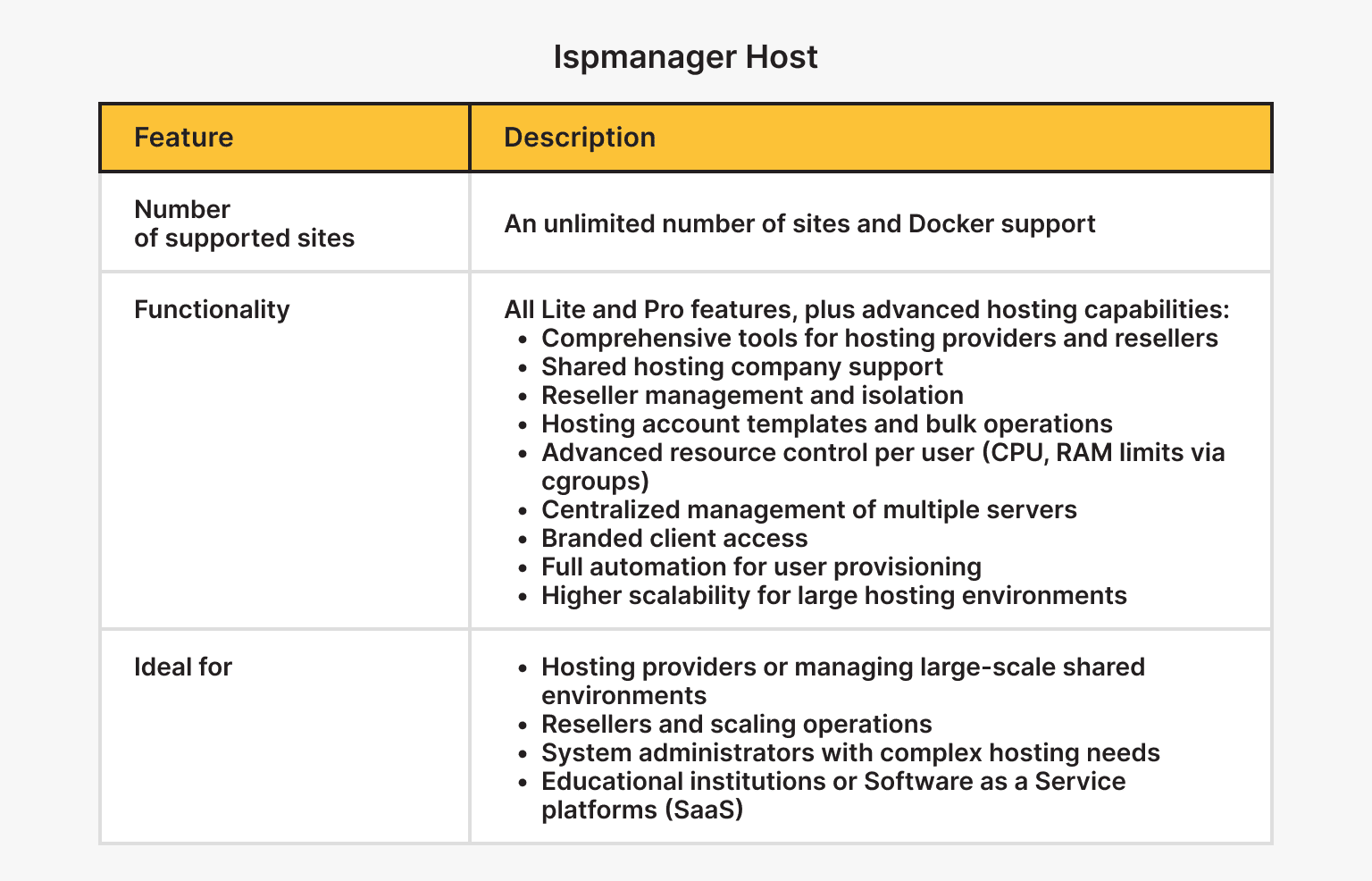 Ispmanager Host

| Feature | Description |
|---|---|
| Number of supported sites | An unlimited number of sites and Docker support |
| Functionality | All Lite and Pro features, plus advanced hosting capabilities: • Comprehensive tools for hosting providers and resellers • Shared hosting company support • Reseller management and isolation • Hosting account templates and bulk operations • Advanced resource control per user (CPU, RAM limits via cgroups) • Centralized management of multiple servers • Branded client access • Full automation for user provisioning • Higher scalability for large hosting environments |
| Ideal for | • Hosting providers or managing large-scale shared environments • Resellers and scaling operations • System administrators with complex hosting needs • Educational institutions or Software as a Service platforms (SaaS) |